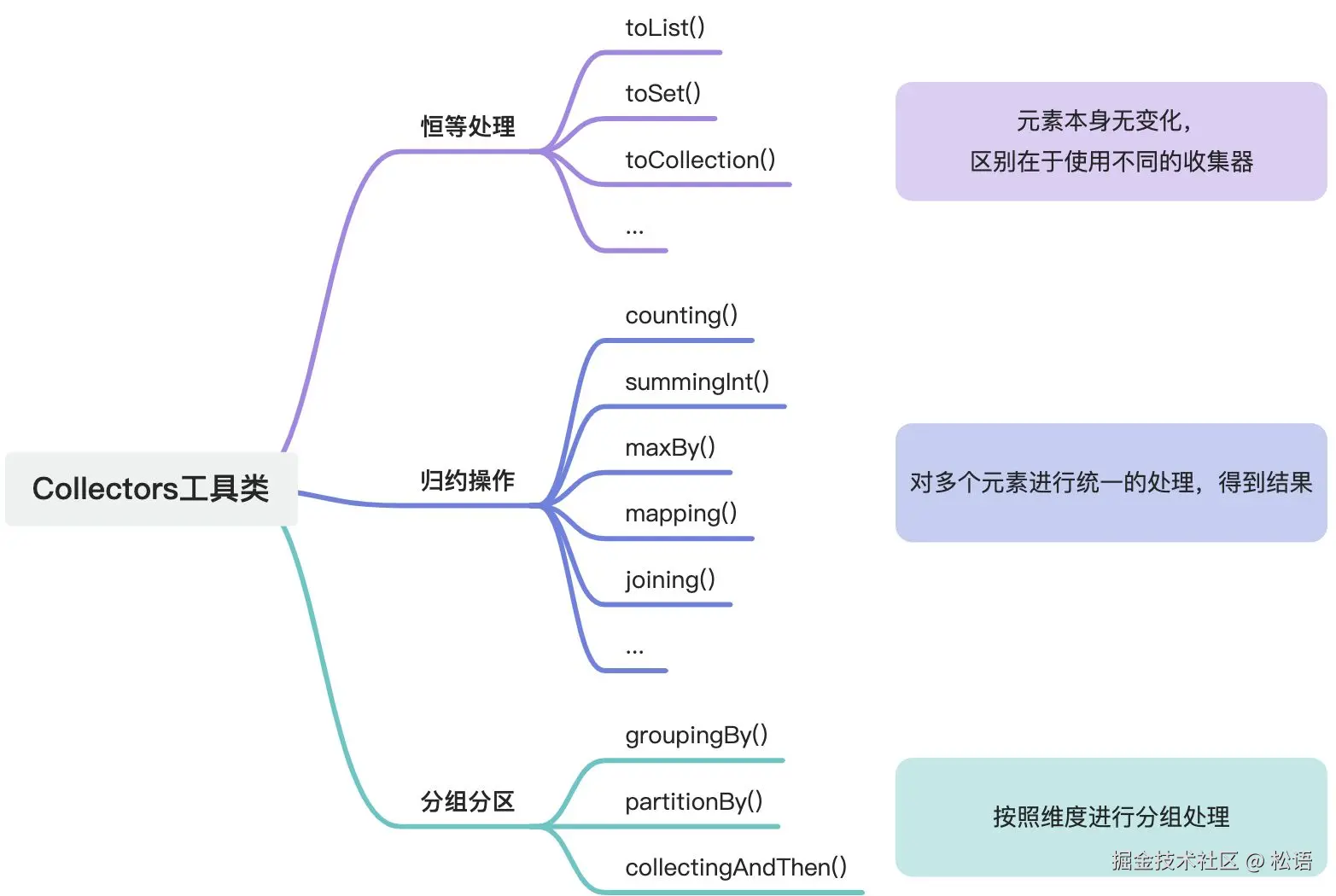 Collectors工具类

恒等处理
toList()
toSet()
toCollection()
...

元素本身无变化，
区别在于使用不同的收集器

归约操作
counting()
summingInt()
maxBy()
mapping()
joining()
...

对多个元素进行统一的处理，得到结果

分组分区
groupingBy()
partitionBy()
collectingAndThen()

按照维度进行分组处理

掘金技术社区 @ 松语